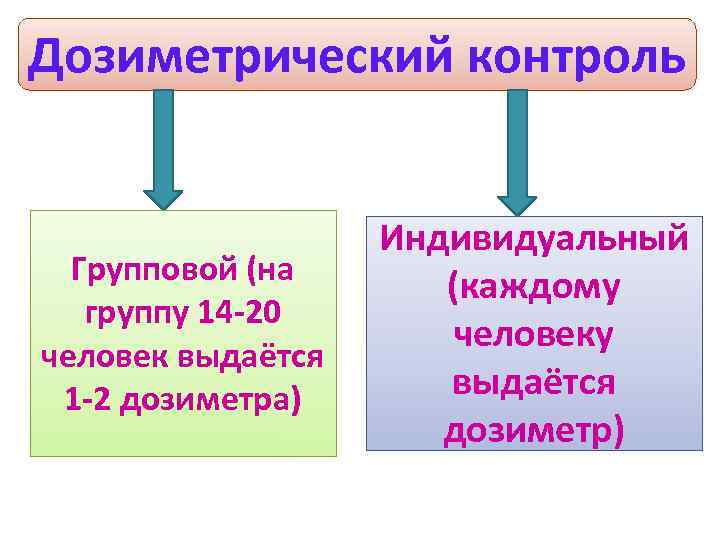 Дозиметрический контроль

Групповой (на группу 14-20 человек выдаётся 1-2 дозиметра)

Индивидуальный (каждому человеку выдаётся дозиметр)